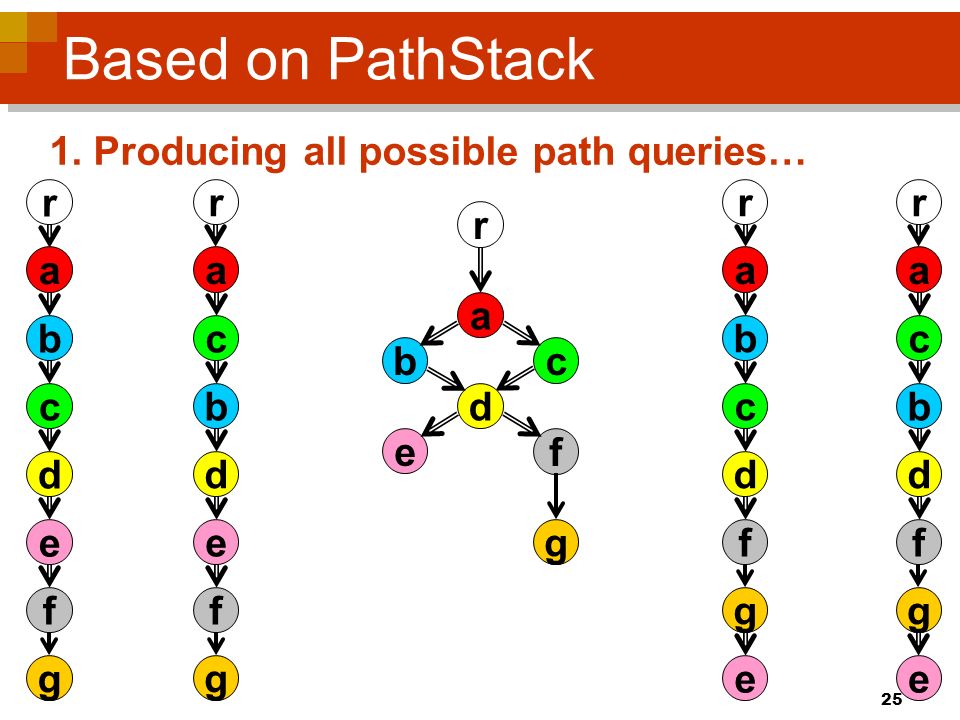 Based on PathStack

1. Producing all possible path queries…

r
a
b
c
d
e
f
g

r
a
c
b
d
e
f
g

r
a
b
c
d
e
f
g

r
a
b
c
d
f
g
e

r
a
c
b
d
f
g
e

25